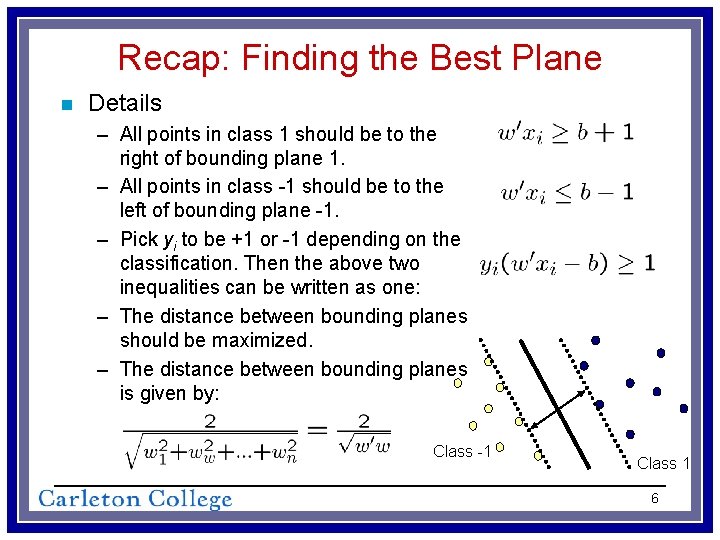 Recap: Finding the Best Plane

Details

– All points in class 1 should be to the right of bounding plane 1.

$w'x_i \geq b + 1$

– All points in class -1 should be to the left of bounding plane -1.

$w'x_i \leq b - 1$

– Pick $y_i$ to be +1 or -1 depending on the classification. Then the above two inequalities can be written as one:

$y_i(w'x_i - b) \geq 1$

– The distance between bounding planes should be maximized.

– The distance between bounding planes is given by:

$\frac{2}{\sqrt{w_1^2+w_w^2+...+w_n^2}} = \frac{2}{\sqrt{w'w}}$

Class -1

Class 1

Carleton College

6